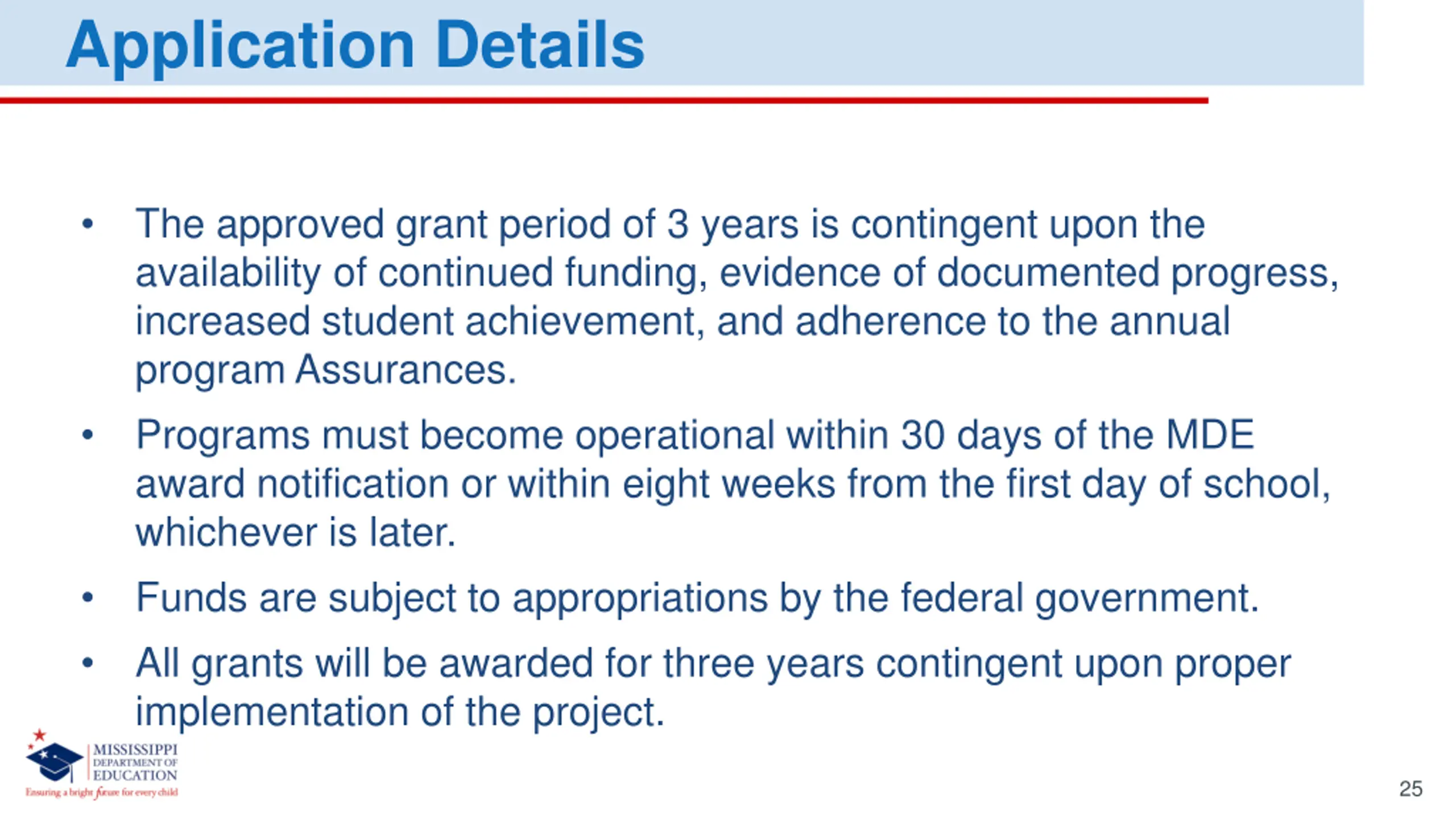 Application Details

• The approved grant period of 3 years is contingent upon the availability of continued funding, evidence of documented progress, increased student achievement, and adherence to the annual program Assurances.

• Programs must become operational within 30 days of the MDE award notification or within eight weeks from the first day of school, whichever is later.

• Funds are subject to appropriations by the federal government.

• All grants will be awarded for three years contingent upon proper implementation of the project.

MISSISSIPPI DEPARTMENT OF EDUCATION
Ensuring a bright future for every child

25